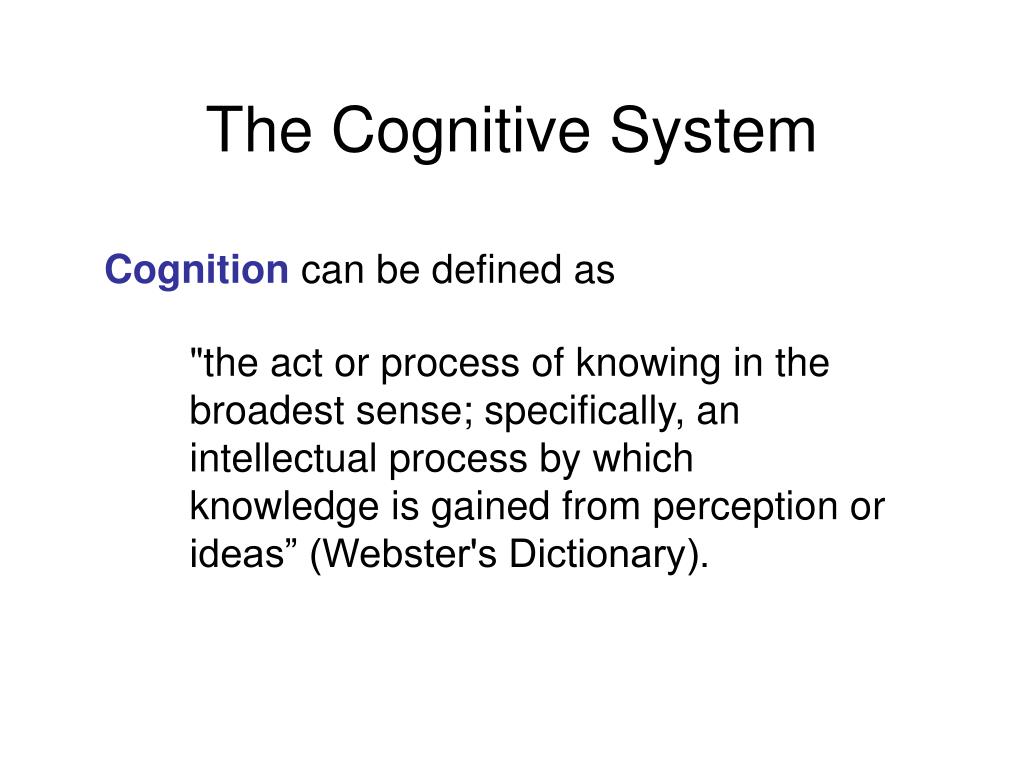 The Cognitive System

Cognition can be defined as

"the act or process of knowing in the broadest sense; specifically, an intellectual process by which knowledge is gained from perception or ideas” (Webster's Dictionary).